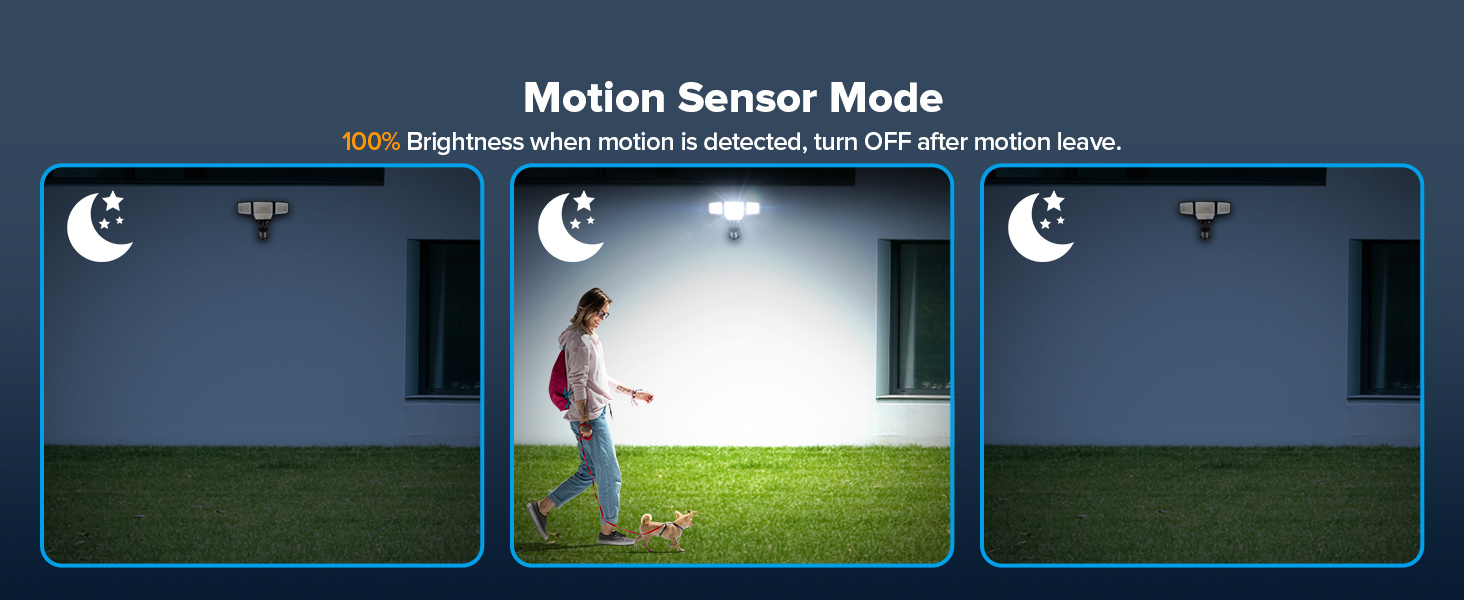 Motion Sensor Mode

100% Brightness when motion is detected, turn OFF after motion leave.